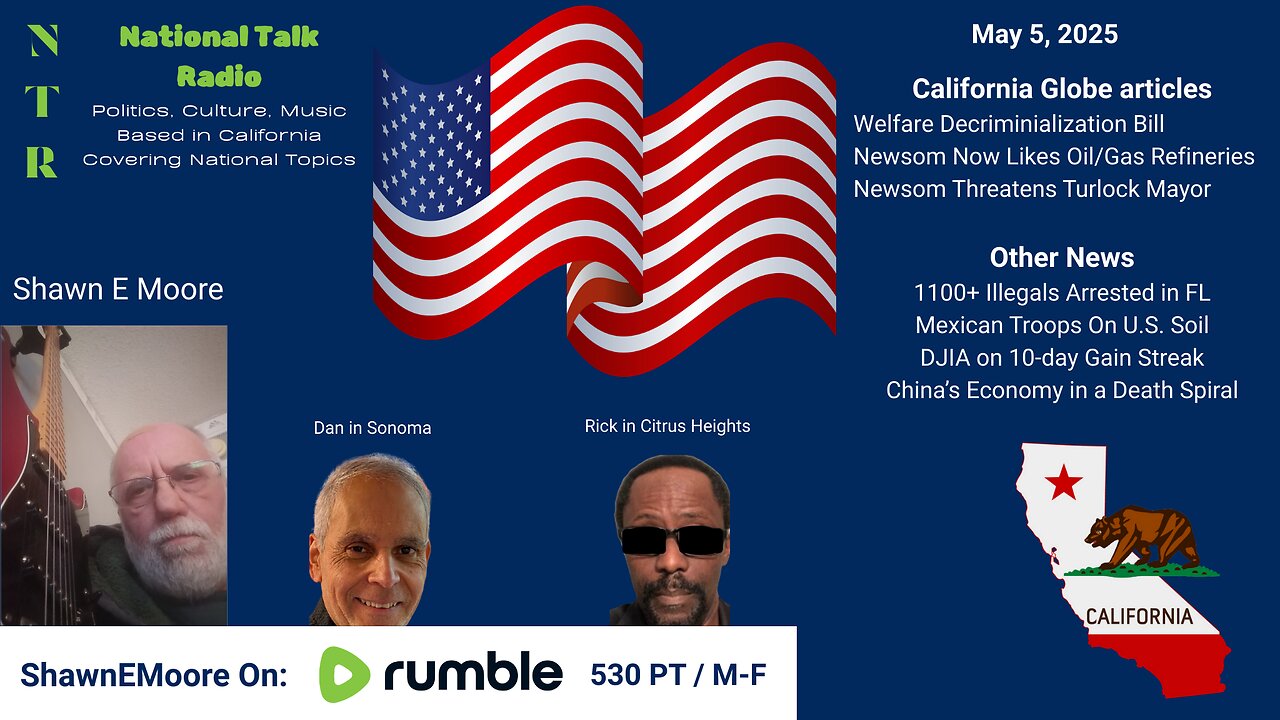 N
T
R

National Talk Radio
Politics, Culture, Music
Based in California
Covering National Topics

May 5, 2025

California Globe articles
Welfare Decriminialization Bill
Newsom Now Likes Oil/Gas Refineries
Newsom Threatens Turlock Mayor

Other News
1100+ Illegals Arrested in FL
Mexican Troops On U.S. Soil
DJIA on 10-day Gain Streak
China's Economy in a Death Spiral

Shawn E Moore

Dan in Sonoma

Rick in Citrus Heights

CALIFORNIA

ShawnEMoore On: rumble 530 PT / M-F